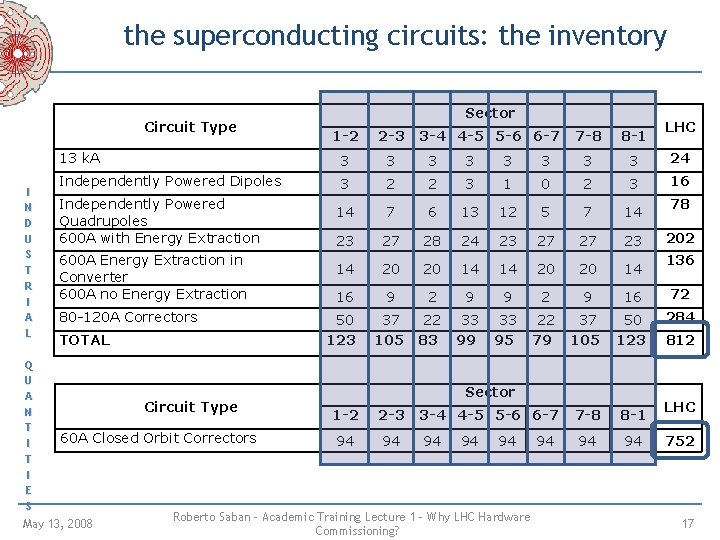 the superconducting circuits: the inventory

INDUSTRIAL QUANTITIES

| Circuit Type | Sector 1-2 | 2-3 | 3-4 | 4-5 | 5-6 | 6-7 | 7-8 | 8-1 | LHC |
|---|---|---|---|---|---|---|---|---|---|
| 13 kA | 3 | 3 | 3 | 3 | 3 | 3 | 3 | 3 | 24 |
| Independently Powered Dipoles | 3 | 2 | 2 | 3 | 1 | 0 | 2 | 3 | 16 |
| Independently Powered Quadrupoles | 14 | 7 | 6 | 13 | 12 | 5 | 7 | 14 | 78 |
| 600A with Energy Extraction | 23 | 27 | 28 | 24 | 23 | 27 | 27 | 23 | 202 |
| 600A Energy Extraction in Converter | 14 | 20 | 20 | 14 | 14 | 20 | 20 | 14 | 136 |
| 600A no Energy Extraction | 16 | 9 | 2 | 9 | 9 | 2 | 9 | 16 | 72 |
| 80-120A Correctors | 50 | 37 | 22 | 33 | 33 | 22 | 37 | 50 | 284 |
| TOTAL | 123 | 105 | 83 | 99 | 95 | 79 | 105 | 123 | 812 |

| Circuit Type | Sector 1-2 | 2-3 | 3-4 | 4-5 | 5-6 | 6-7 | 7-8 | 8-1 | LHC |
|---|---|---|---|---|---|---|---|---|---|
| 60A Closed Orbit Correctors | 94 | 94 | 94 | 94 | 94 | 94 | 94 | 94 | 752 |

May 13, 2008    Roberto Saban - Academic Training Lecture 1 - Why LHC Hardware Commissioning?    17